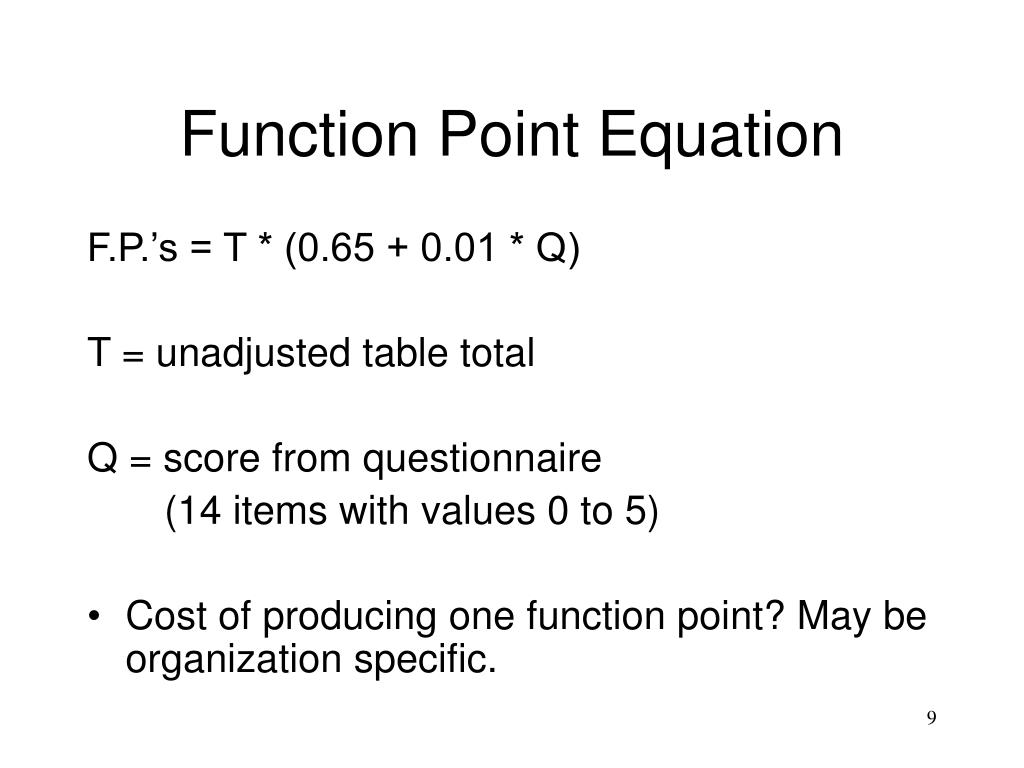 Function Point Equation

F.P.'s = T * (0.65 + 0.01 * Q)

T = unadjusted table total

Q = score from questionnaire
(14 items with values 0 to 5)

• Cost of producing one function point? May be organization specific.

9